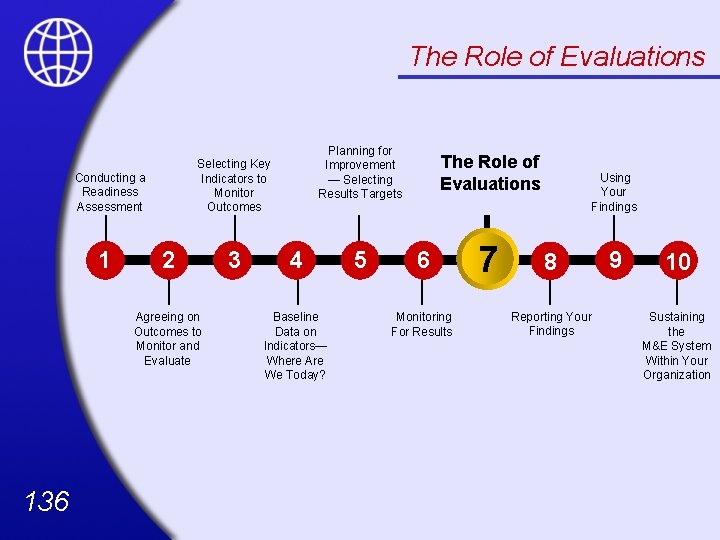 The Role of Evaluations

Conducting a Readiness Assessment

Selecting Key Indicators to Monitor Outcomes

Planning for Improvement — Selecting Results Targets

The Role of Evaluations

Using Your Findings

1 2 3 4 5 6 7 8 9 10

Agreeing on Outcomes to Monitor and Evaluate

Baseline Data on Indicators— Where Are We Today?

Monitoring For Results

Reporting Your Findings

Sustaining the M&E System Within Your Organization

136